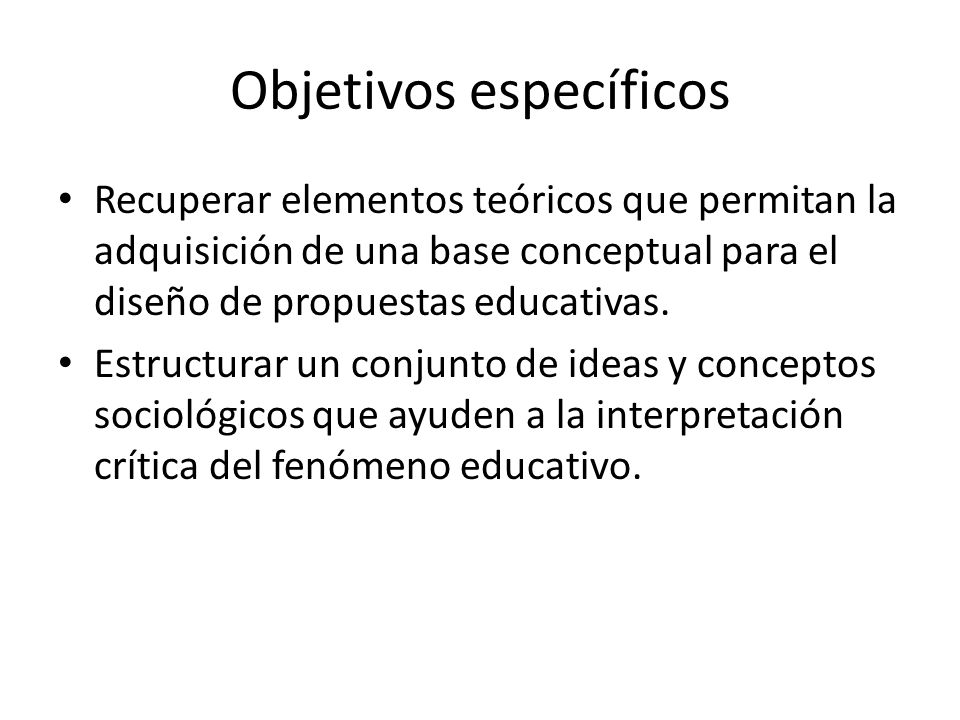 Objetivos específicos

• Recuperar elementos teóricos que permitan la adquisición de una base conceptual para el diseño de propuestas educativas.

• Estructurar un conjunto de ideas y conceptos sociológicos que ayuden a la interpretación crítica del fenómeno educativo.